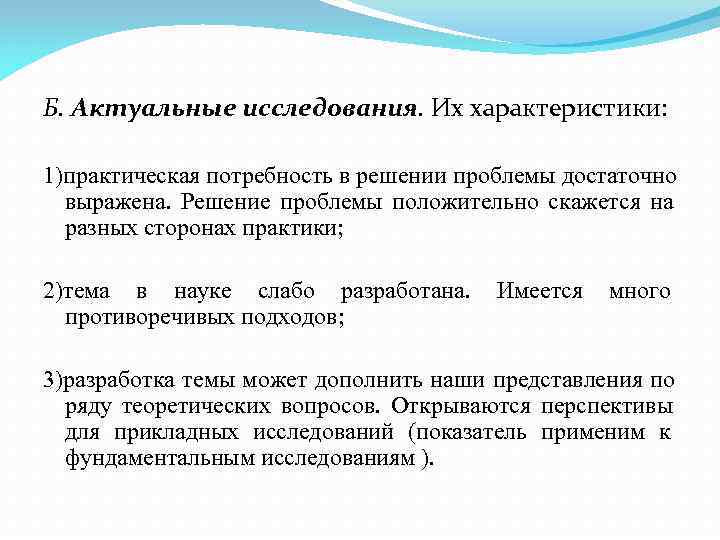 Б. Актуальные исследования. Их характеристики:

1)практическая потребность в решении проблемы достаточно выражена. Решение проблемы положительно скажется на разных сторонах практики;

2)тема в науке слабо разработана. Имеется много противоречивых подходов;

3)разработка темы может дополнить наши представления по ряду теоретических вопросов. Открываются перспективы для прикладных исследований (показатель применим к фундаментальным исследованиям ).